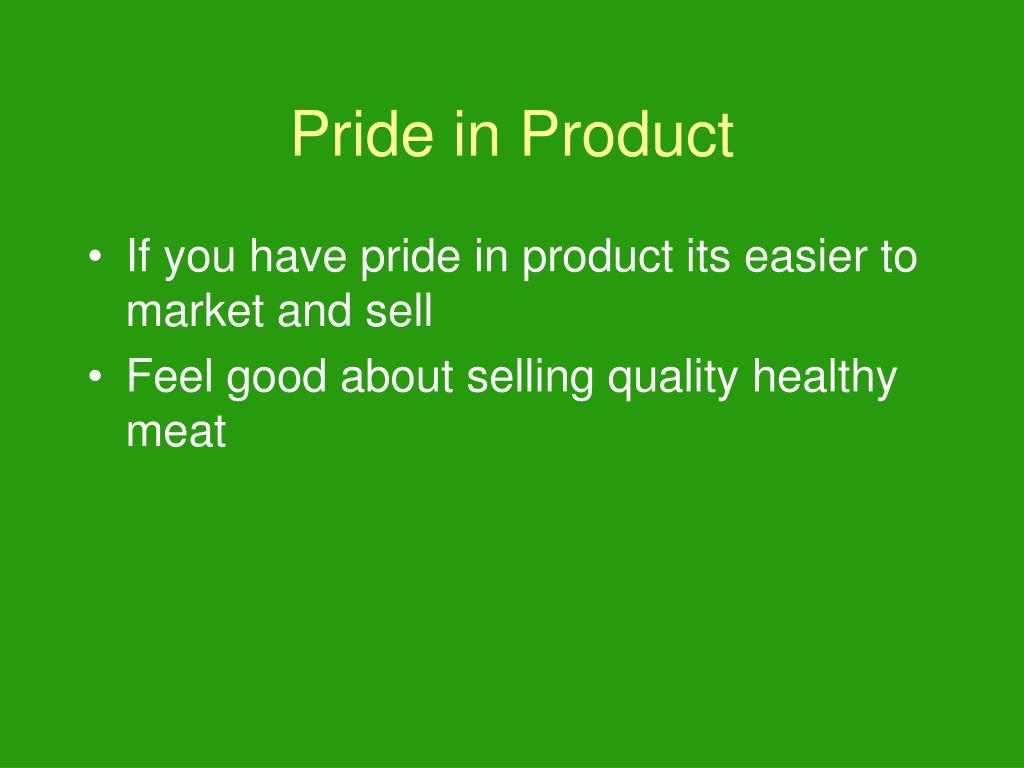 Pride in Product

• If you have pride in product its easier to market and sell
• Feel good about selling quality healthy meat